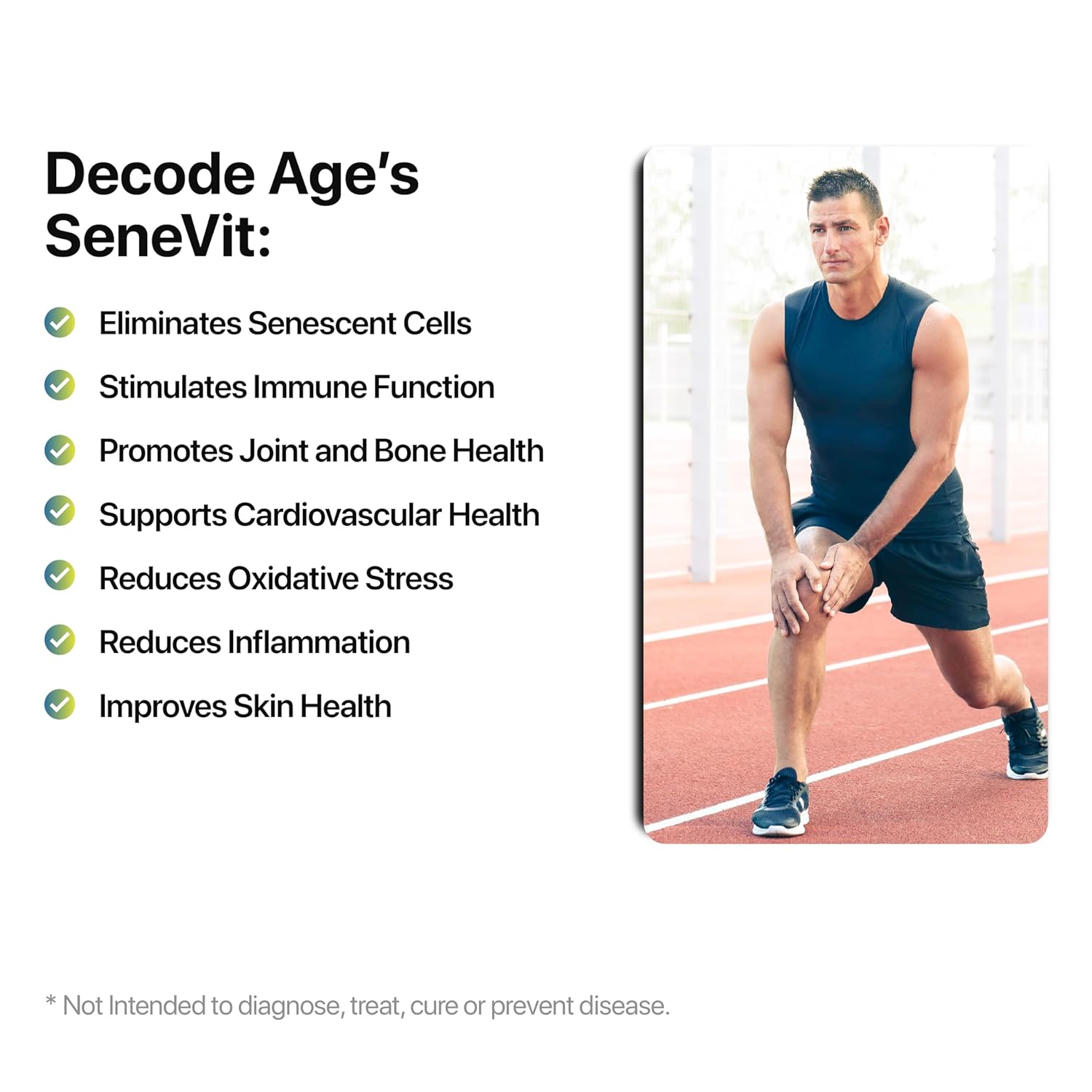 Decode Age's SeneVit:

Eliminates Senescent Cells

Stimulates Immune Function

Promotes Joint and Bone Health

Supports Cardiovascular Health

Reduces Oxidative Stress

Reduces Inflammation

Improves Skin Health

* Not Intended to diagnose, treat, cure or prevent disease.